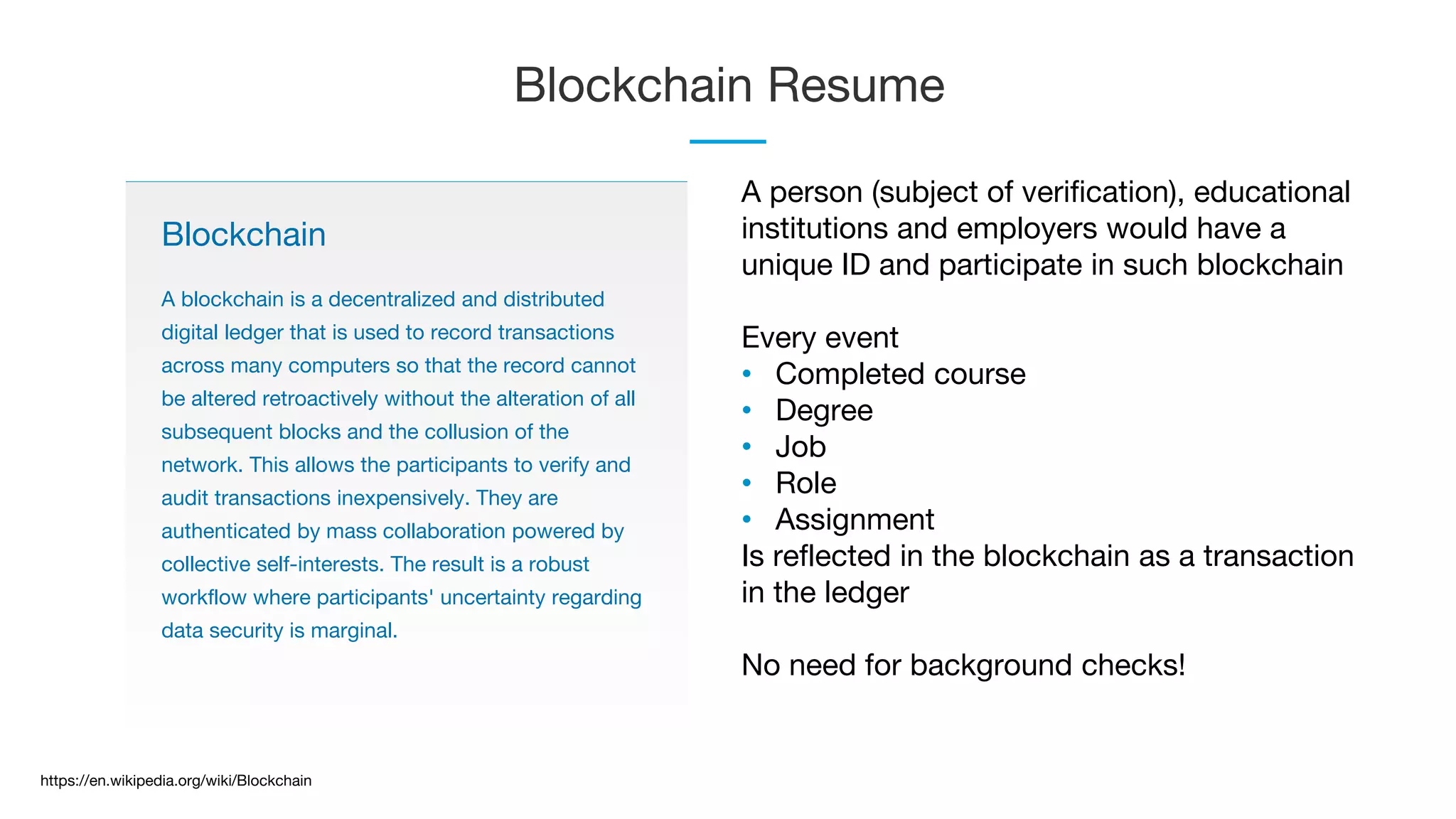 Blockchain Resume

Blockchain

A blockchain is a decentralized and distributed digital ledger that is used to record transactions across many computers so that the record cannot be altered retroactively without the alteration of all subsequent blocks and the collusion of the network. This allows the participants to verify and audit transactions inexpensively. They are authenticated by mass collaboration powered by collective self-interests. The result is a robust workflow where participants' uncertainty regarding data security is marginal.

A person (subject of verification), educational institutions and employers would have a unique ID and participate in such blockchain

Every event
• Completed course
• Degree
• Job
• Role
• Assignment
Is reflected in the blockchain as a transaction in the ledger

No need for background checks!

https://en.wikipedia.org/wiki/Blockchain